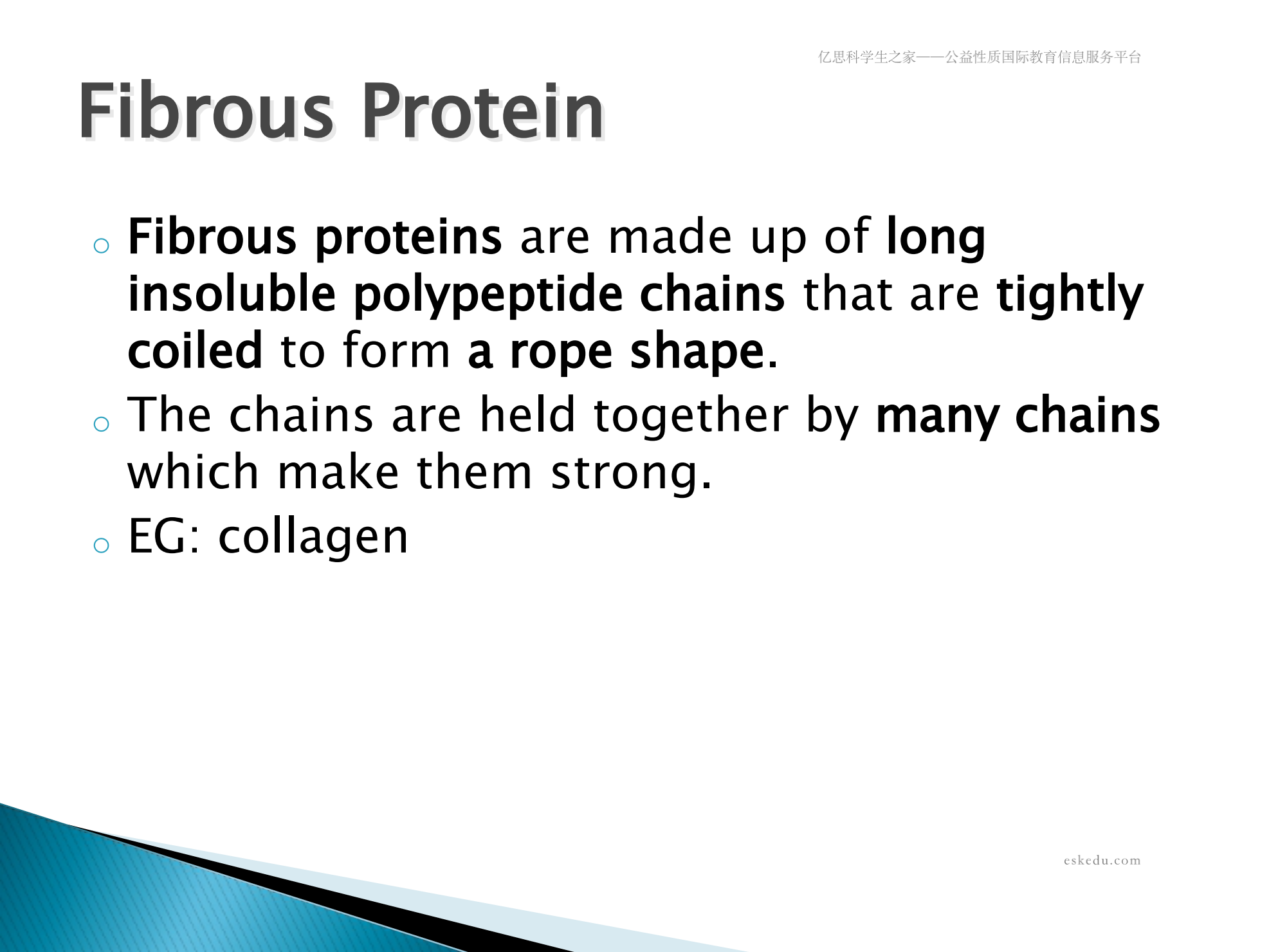 亿思科学生之家——公益性质国际教育信息服务平台

Fibrous Protein

○ Fibrous proteins are made up of long insoluble polypeptide chains that are tightly coiled to form a rope shape.
○ The chains are held together by many chains which make them strong.
○ EG: collagen

eskedu.com